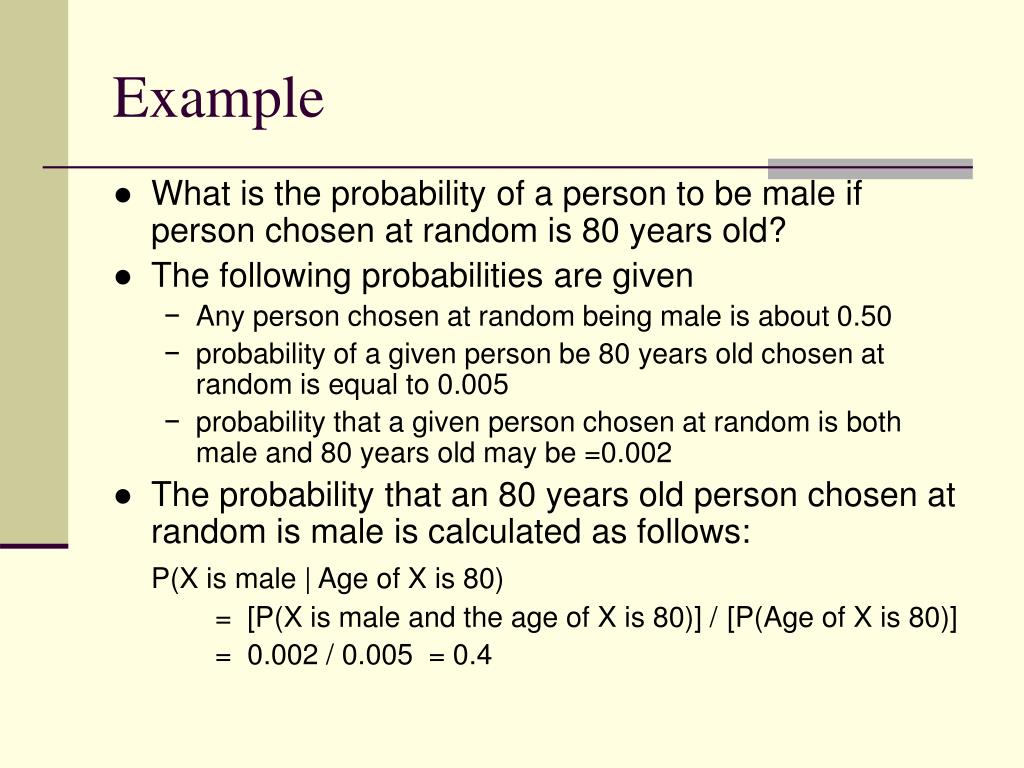 Example

● What is the probability of a person to be male if person chosen at random is 80 years old?

● The following probabilities are given

− Any person chosen at random being male is about 0.50

− probability of a given person be 80 years old chosen at random is equal to 0.005

− probability that a given person chosen at random is both male and 80 years old may be =0.002

● The probability that an 80 years old person chosen at random is male is calculated as follows:

P(X is male | Age of X is 80)

= [P(X is male and the age of X is 80)] / [P(Age of X is 80)]

= 0.002 / 0.005 = 0.4